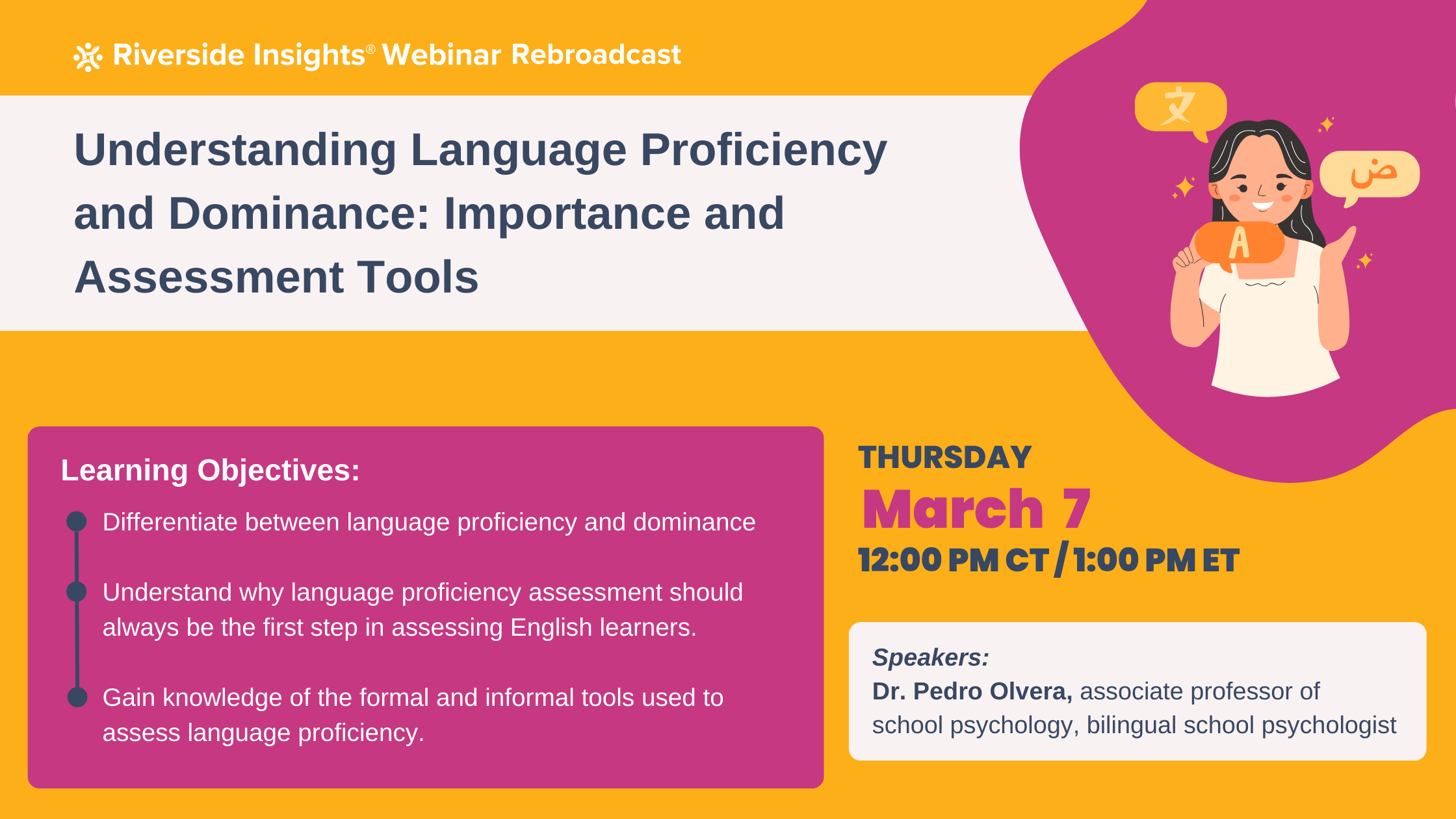 Riverside Insights® Webinar Rebroadcast

Understanding Language Proficiency and Dominance: Importance and Assessment Tools

文

ض

A

Learning Objectives:

Differentiate between language proficiency and dominance

Understand why language proficiency assessment should always be the first step in assessing English learners.

Gain knowledge of the formal and informal tools used to assess language proficiency.

THURSDAY
March 7
12:00 PM CT / 1:00 PM ET

Speakers:
Dr. Pedro Olvera, associate professor of school psychology, bilingual school psychologist